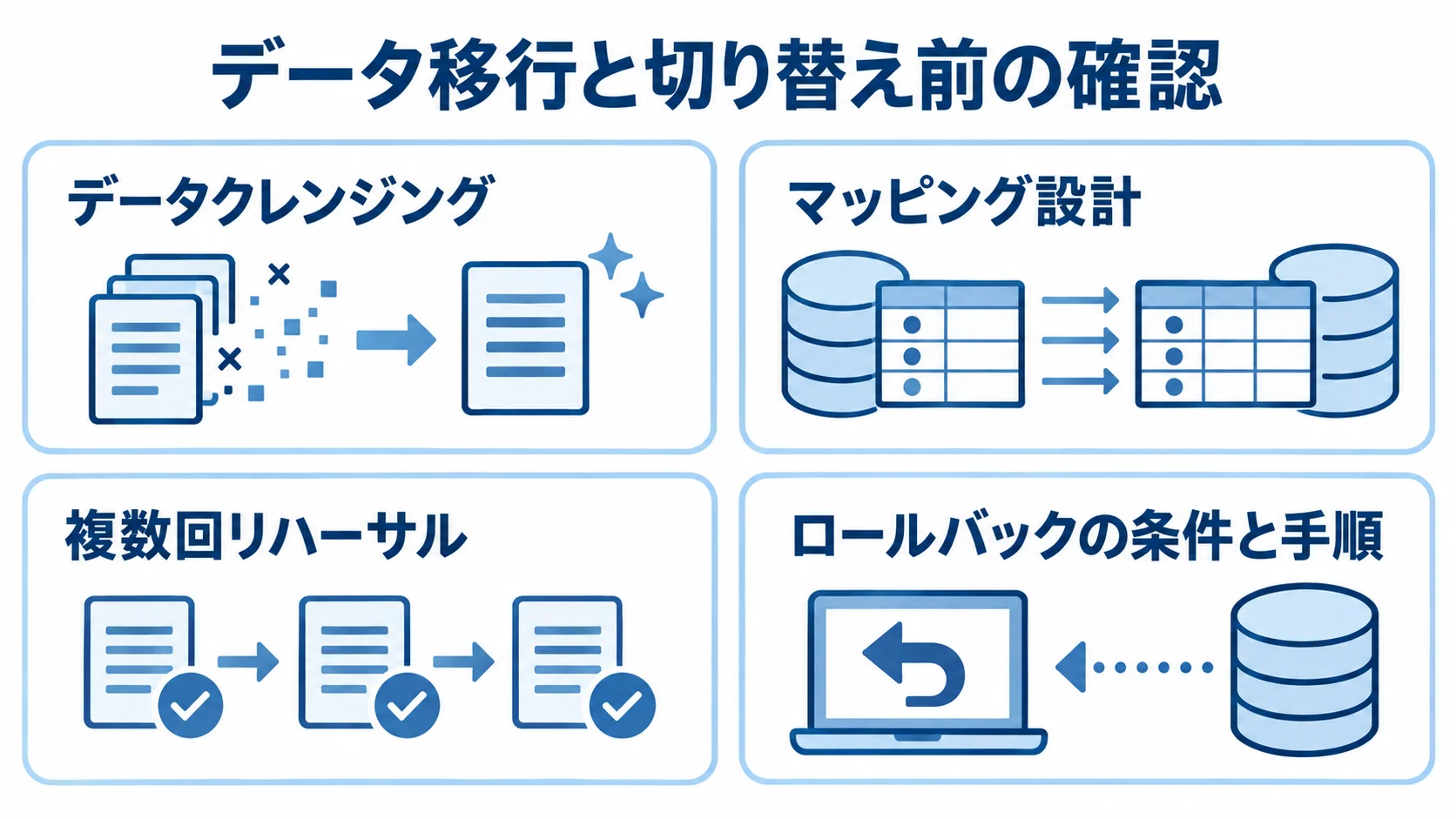 データ移行と切り替え前の確認

データクレンジング

マッピング設計

複数回リハーサル

ロールバックの条件と手順